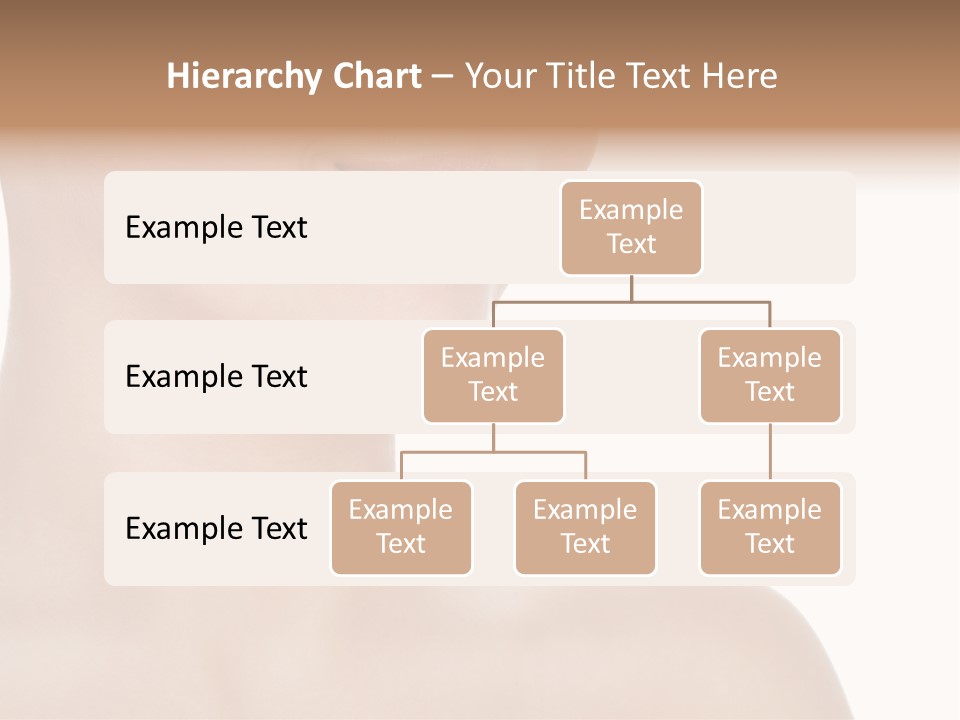 Hierarchy Chart – Your Title Text Here

Example Text

Example Text

Example Text

Example Text

Example Text

Example Text

Example Text

Example Text

Example Text